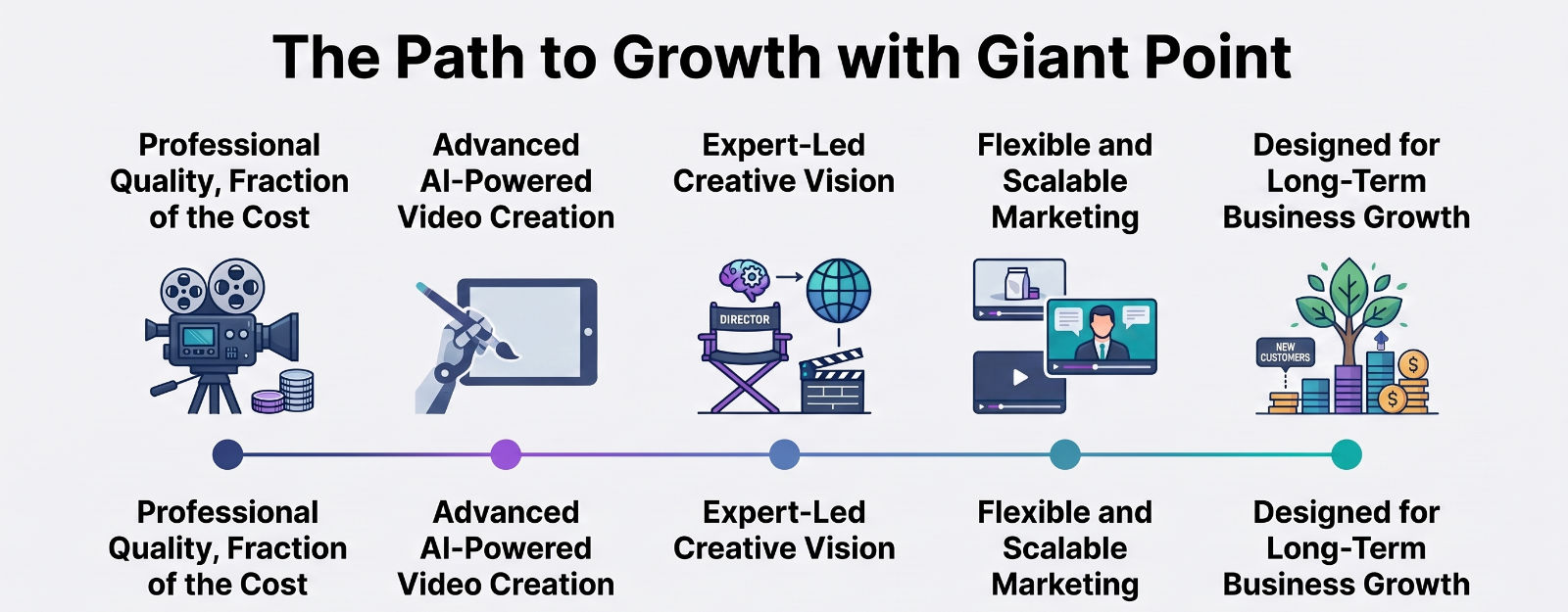 The Path to Growth with Giant Point

Professional Quality, Fraction of the Cost

Advanced AI-Powered Video Creation

Expert-Led Creative Vision

Flexible and Scalable Marketing

Designed for Long-Term Business Growth

DIRECTOR

NEW CUSTOMERS

Professional Quality, Fraction of the Cost

Advanced AI-Powered Video Creation

Expert-Led Creative Vision

Flexible and Scalable Marketing

Designed for Long-Term Business Growth